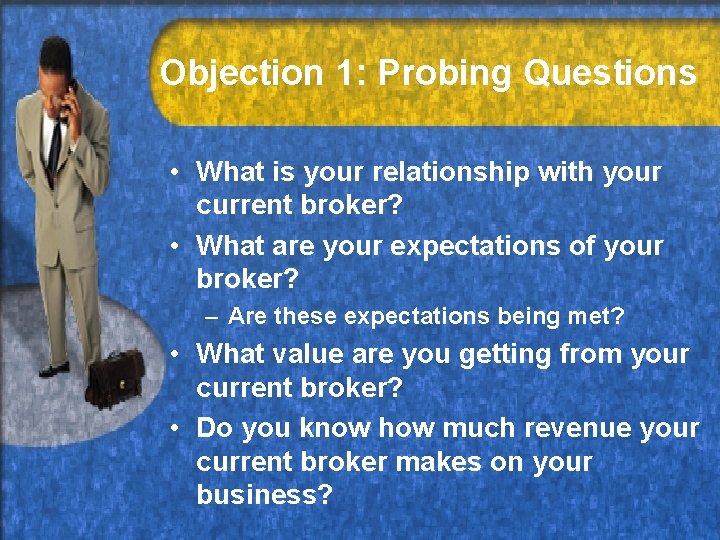 Objection 1: Probing Questions

• What is your relationship with your current broker?
• What are your expectations of your broker?
  – Are these expectations being met?
• What value are you getting from your current broker?
• Do you know how much revenue your current broker makes on your business?